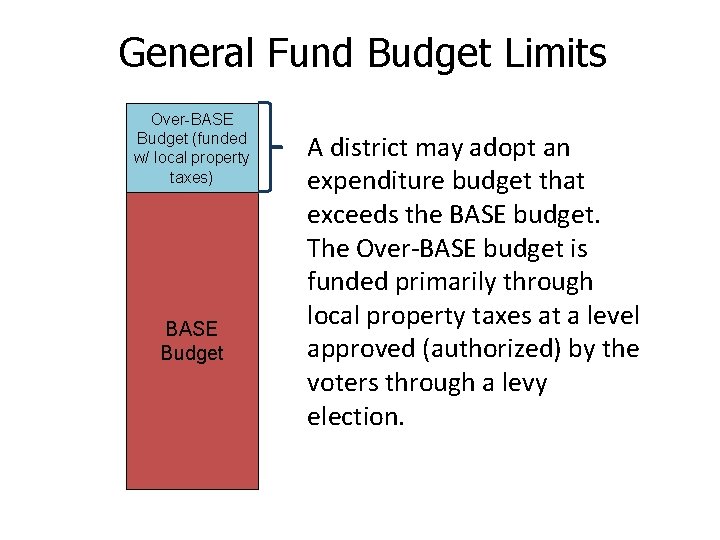 General Fund Budget Limits

Over-BASE Budget (funded w/ local property taxes)

BASE Budget

A district may adopt an expenditure budget that exceeds the BASE budget. The Over-BASE budget is funded primarily through local property taxes at a level approved (authorized) by the voters through a levy election.